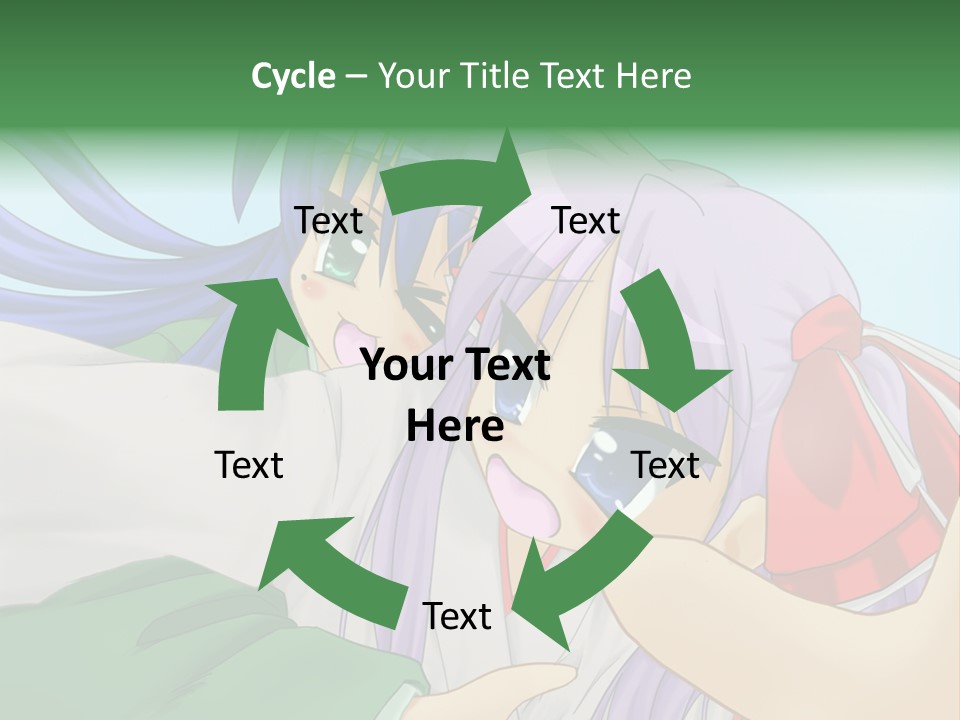 Cycle – Your Title Text Here

Text

Text

Your Text Here

Text

Text

Text